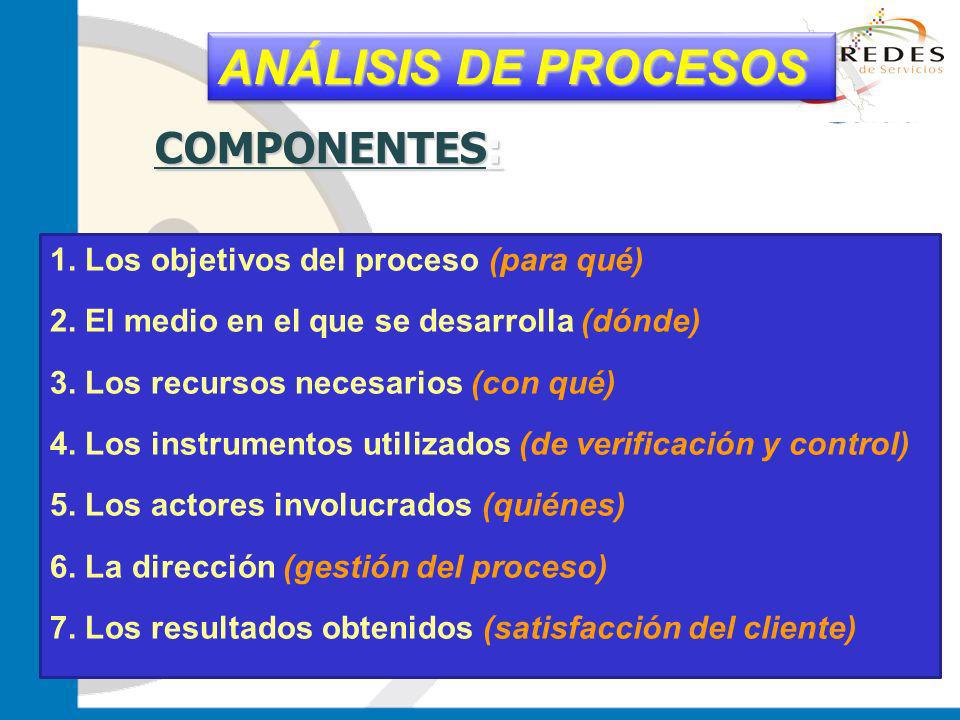 ANÁLISIS DE PROCESOS

REDES de Servicios

COMPONENTES:

1. Los objetivos del proceso (para qué)

2. El medio en el que se desarrolla (dónde)

3. Los recursos necesarios (con qué)

4. Los instrumentos utilizados (de verificación y control)

5. Los actores involucrados (quiénes)

6. La dirección (gestión del proceso)

7. Los resultados obtenidos (satisfacción del cliente)